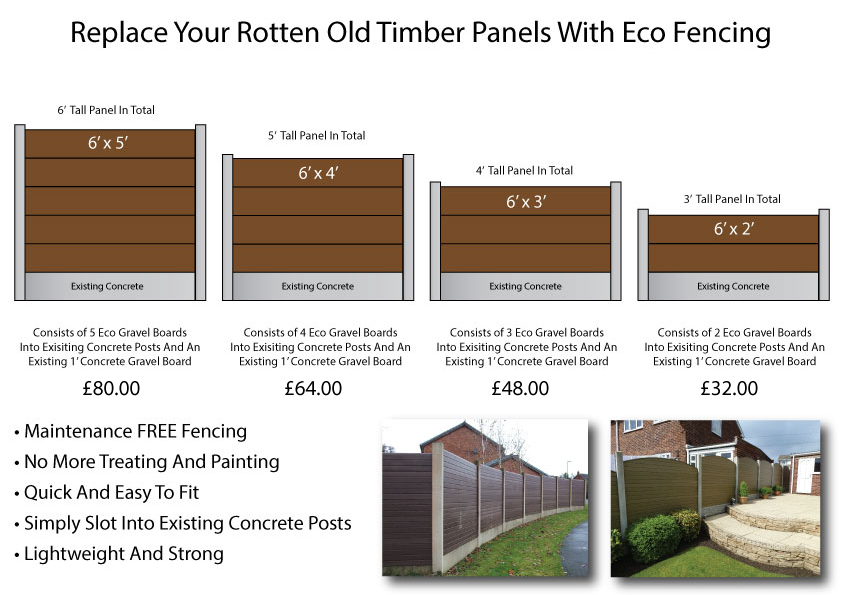 Replace Your Rotten Old Timber Panels With Eco Fencing

6' Tall Panel In Total

6' x 5'

Existing Concrete

Consists of 5 Eco Gravel Boards Into Exisiting Concrete Posts And An Existing 1' Concrete Gravel Board

£80.00

5' Tall Panel In Total

6' x 4'

Existing Concrete

Consists of 4 Eco Gravel Boards Into Exisiting Concrete Posts And An Existing 1' Concrete Gravel Board

£64.00

4' Tall Panel In Total

6' x 3'

Existing Concrete

Consists of 3 Eco Gravel Boards Into Exisiting Concrete Posts And An Existing 1' Concrete Gravel Board

£48.00

3' Tall Panel In Total

6' x 2'

Existing Concrete

Consists of 2 Eco Gravel Boards Into Exisiting Concrete Posts And An Existing 1' Concrete Gravel Board

£32.00

• Maintenance FREE Fencing
• No More Treating And Painting
• Quick And Easy To Fit
• Simply Slot Into Existing Concrete Posts
• Lightweight And Strong